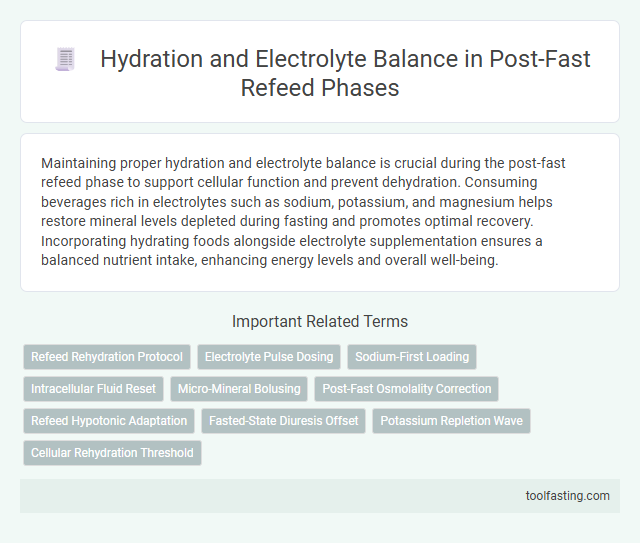 Hydration and Electrolyte Balance in Post-Fast Refeed Phases

Maintaining proper hydration and electrolyte balance is crucial during the post-fast refeed phase to support cellular function and prevent dehydration. Consuming beverages rich in electrolytes such as sodium, potassium, and magnesium helps restore mineral levels depleted during fasting and promotes optimal recovery. Incorporating hydrating foods alongside electrolyte supplementation ensures a balanced nutrient intake, enhancing energy levels and overall well-being.

Important Related Terms

Refeed Rehydration Protocol
Electrolyte Pulse Dosing
Sodium-First Loading
Intracellular Fluid Reset
Micro-Mineral Bolusing
Post-Fast Osmolality Correction
Refeed Hypotonic Adaptation
Fasted-State Diuresis Offset
Potassium Repletion Wave
Cellular Rehydration Threshold

toolfasting.com